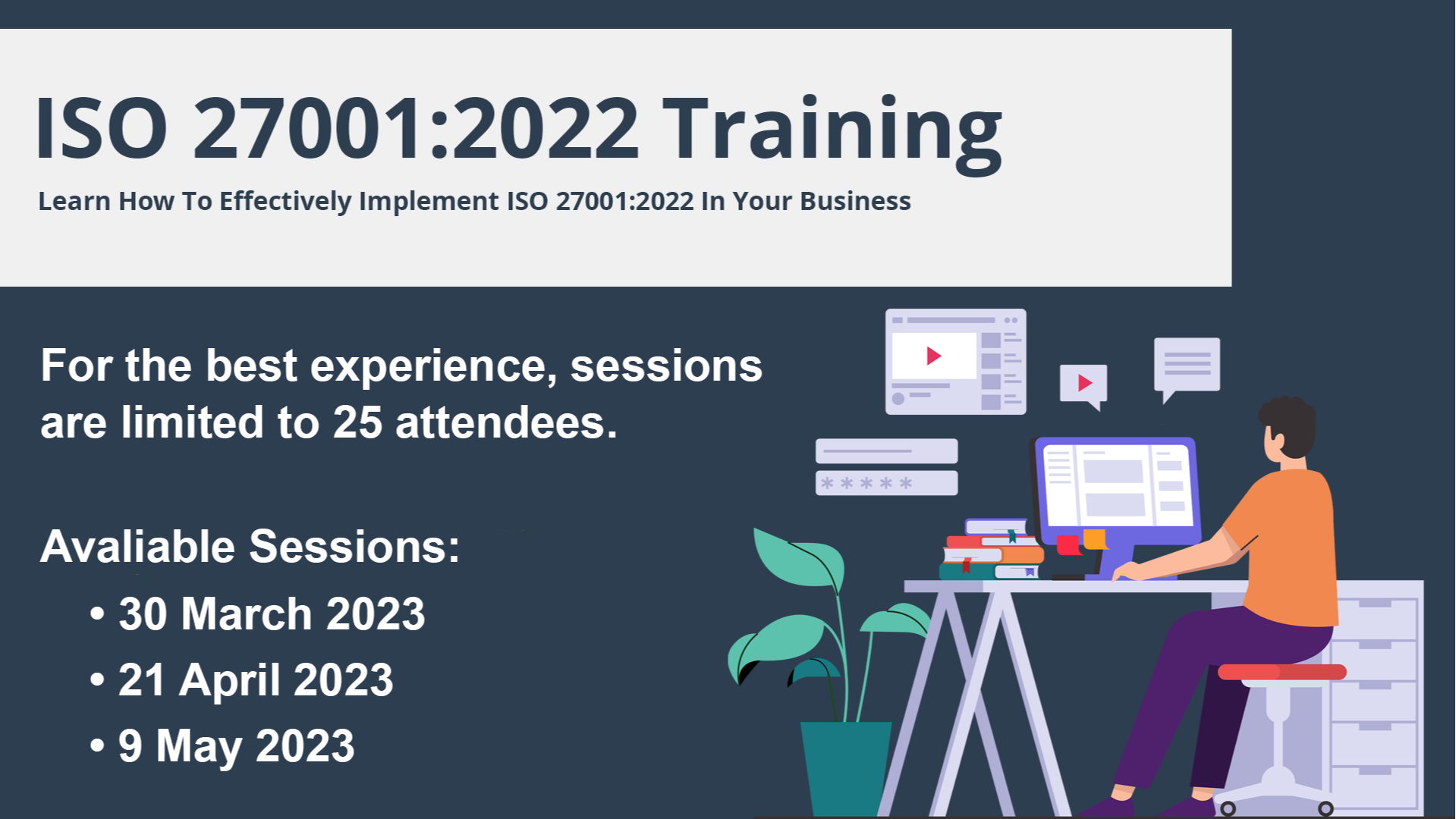 ISO 27001:2022 Training
Learn How To Effectively Implement ISO 27001:2022 In Your Business

For the best experience, sessions are limited to 25 attendees.

Avaliable Sessions:
• 30 March 2023
• 21 April 2023
• 9 May 2023

*****